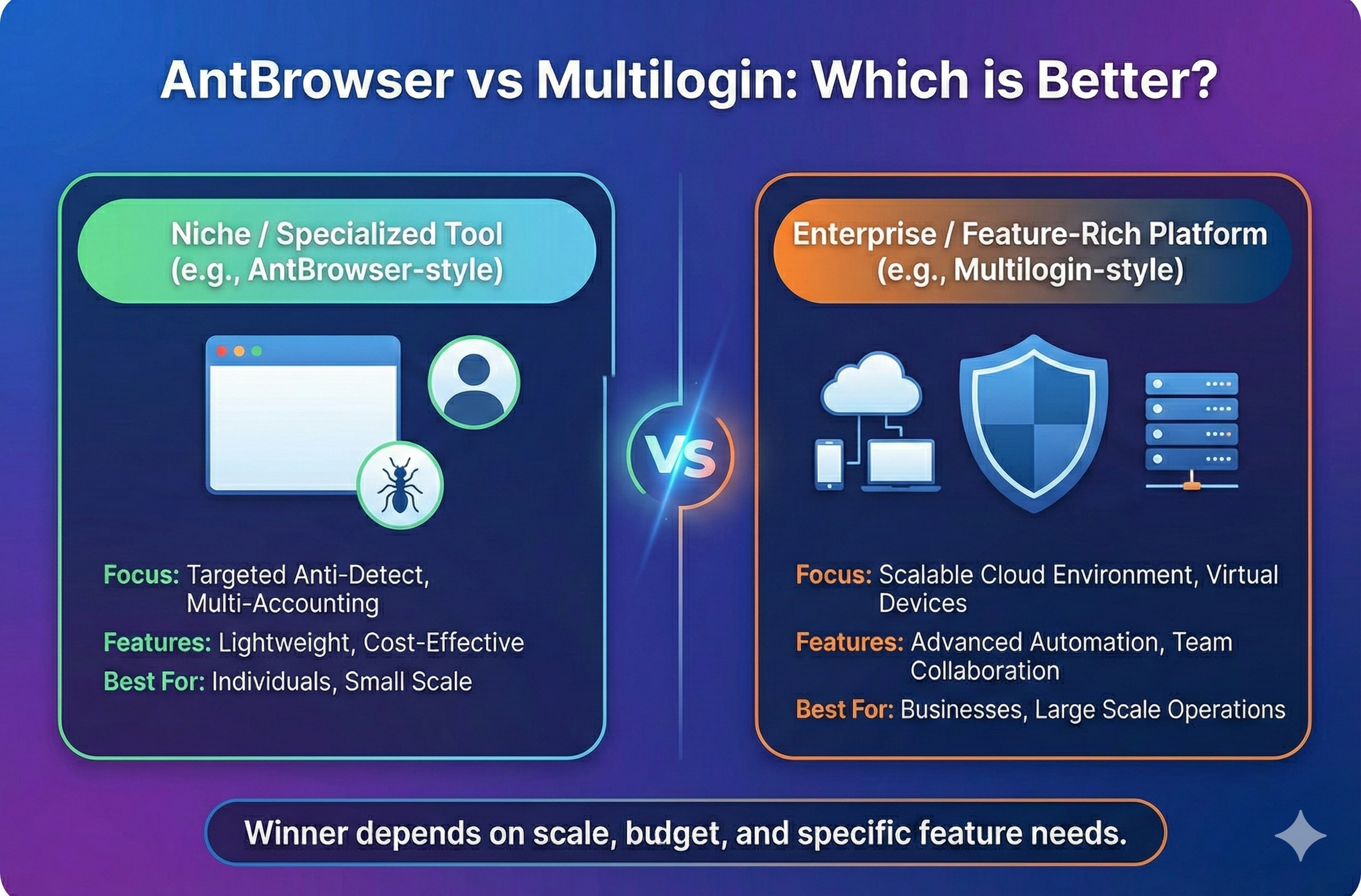 AntBrowser vs Multilogin: Which is Better?

Niche / Specialized Tool (e.g., AntBrowser-style)

Focus: Targeted Anti-Detect, Multi-Accounting

Features: Lightweight, Cost-Effective

Best For: Individuals, Small Scale

VS

Enterprise / Feature-Rich Platform (e.g., Multilogin-style)

Focus: Scalable Cloud Environment, Virtual Devices

Features: Advanced Automation, Team Collaboration

Best For: Businesses, Large Scale Operations

Winner depends on scale, budget, and specific feature needs.